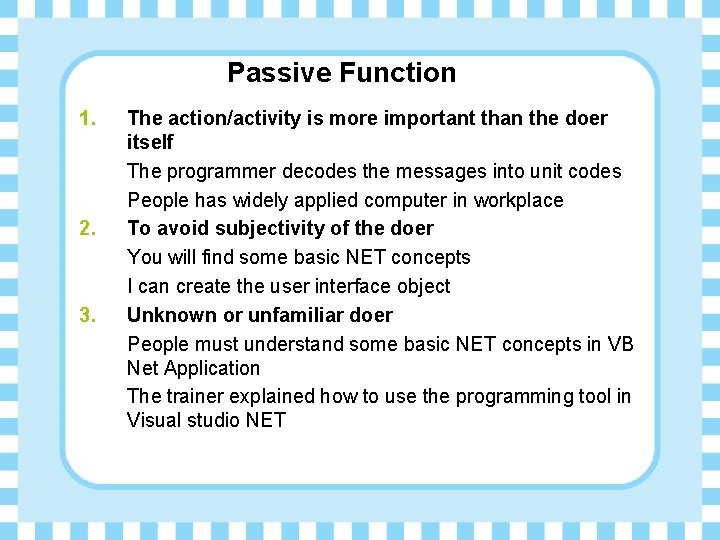 Passive Function

1. The action/activity is more important than the doer itself

The programmer decodes the messages into unit codes

People has widely applied computer in workplace

2. To avoid subjectivity of the doer

You will find some basic NET concepts

I can create the user interface object

3. Unknown or unfamiliar doer

People must understand some basic NET concepts in VB Net Application

The trainer explained how to use the programming tool in Visual studio NET